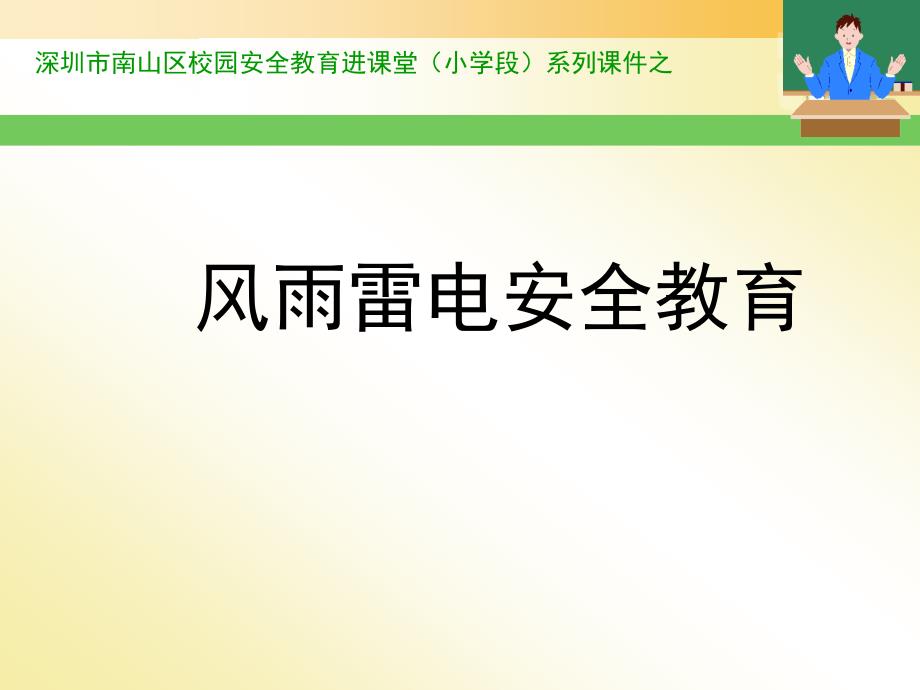 深圳市南山区校园安全教育进课堂（小学段）系列课件之

风雨雷电安全教育